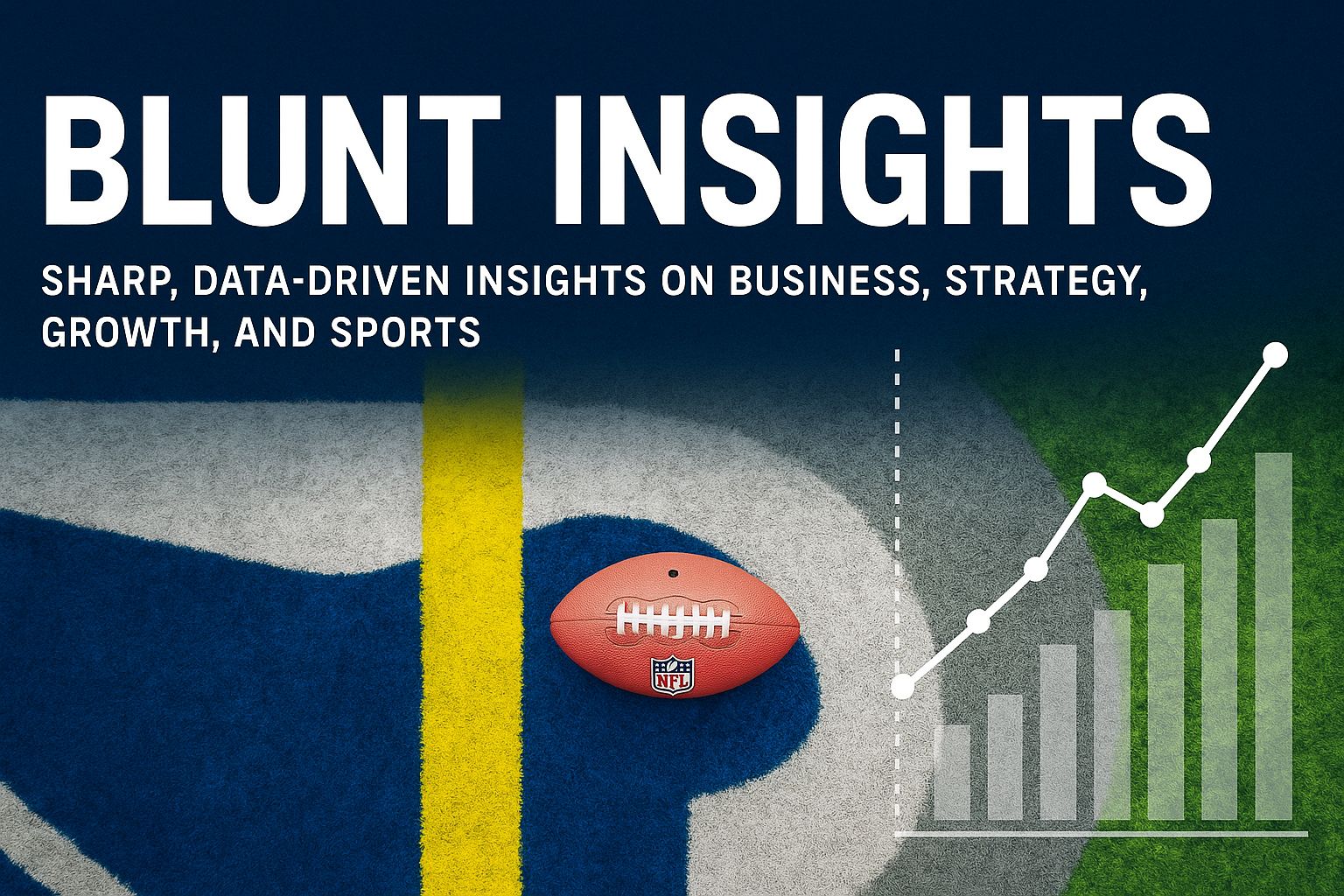 BLUNT INSIGHTS

SHARP, DATA-DRIVEN INSIGHTS ON BUSINESS, STRATEGY, GROWTH, AND SPORTS

NFL